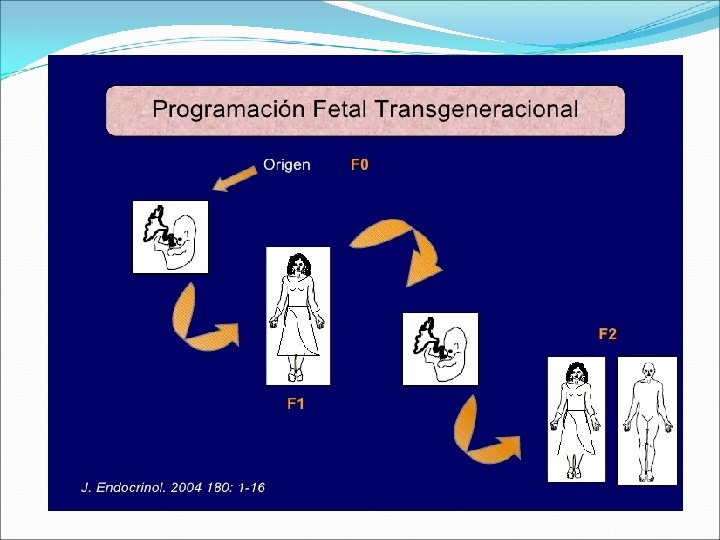 Programación Fetal Transgeneracional

Origen F0

F1

F2

J. Endocrinol. 2004 180: 1-16